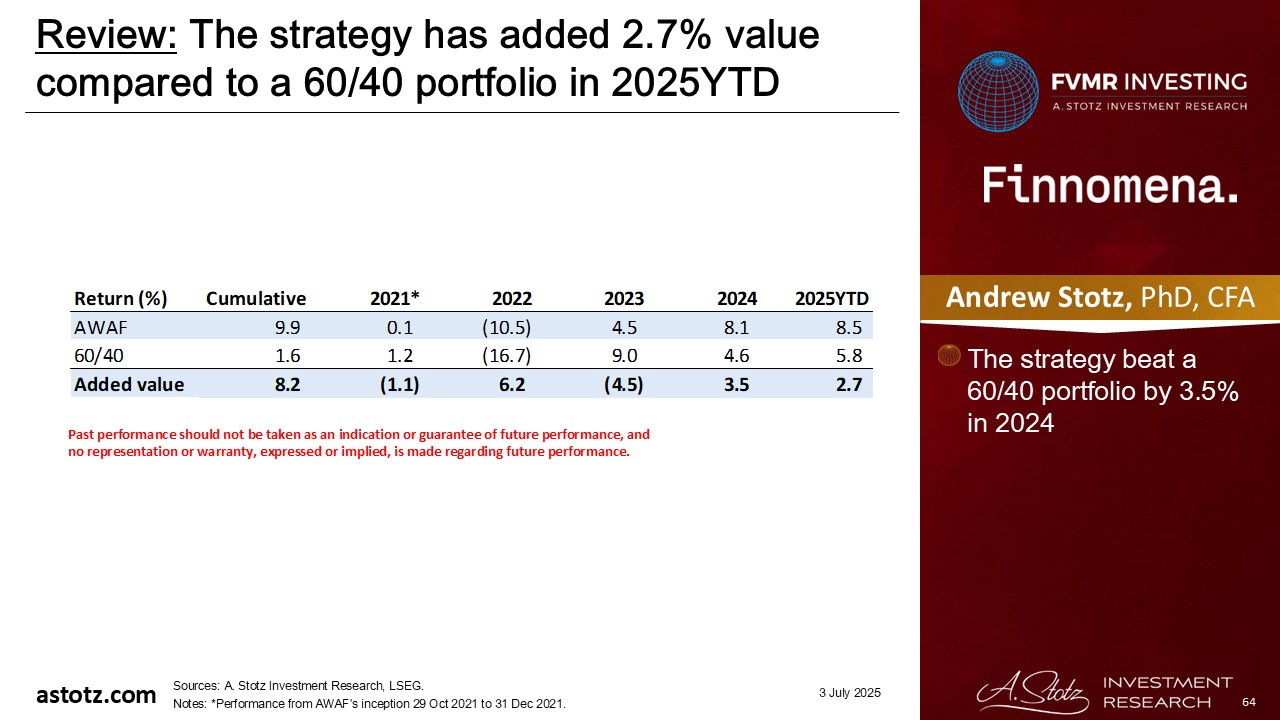 Review: The strategy has added 2.7% value compared to a 60/40 portfolio in 2025YTD

| Return (%) | Cumulative | 2021* | 2022 | 2023 | 2024 | 2025YTD |
|---|---|---|---|---|---|---|
| AWAF | 9.9 | 0.1 | (10.5) | 4.5 | 8.1 | 8.5 |
| 60/40 | 1.6 | 1.2 | (16.7) | 9.0 | 4.6 | 5.8 |
| Added value | 8.2 | (1.1) | 6.2 | (4.5) | 3.5 | 2.7 |

Past performance should not be taken as an indication or guarantee of future performance, and no representation or warranty, expressed or implied, is made regarding future performance.

FVMR INVESTING
A. STOTZ INVESTMENT RESEARCH

Finnomena.

Andrew Stotz, PhD, CFA

The strategy beat a 60/40 portfolio by 3.5% in 2024

astotz.com

Sources: A. Stotz Investment Research, LSEG.
Notes: *Performance from AWAF's inception 29 Oct 2021 to 31 Dec 2021.

3 July 2025

A. Stotz INVESTMENT RESEARCH

64